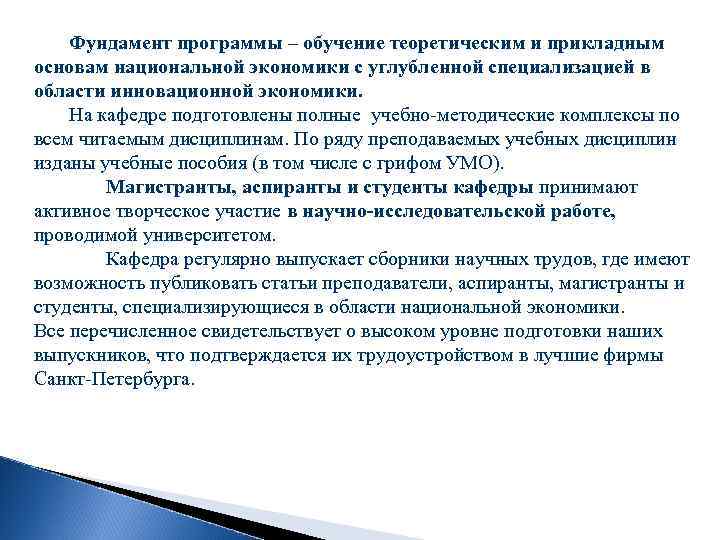 Фундамент программы – обучение теоретическим и прикладным основам национальной экономики с углубленной специализацией в области инновационной экономики.

На кафедре подготовлены полные учебно-методические комплексы по всем читаемым дисциплинам. По ряду преподаваемых учебных дисциплин изданы учебные пособия (в том числе с грифом УМО).

Магистранты, аспиранты и студенты кафедры принимают активное творческое участие в научно-исследовательской работе, проводимой университетом.

Кафедра регулярно выпускает сборники научных трудов, где имеют возможность публиковать статьи преподаватели, аспиранты, магистранты и студенты, специализирующиеся в области национальной экономики.
Все перечисленное свидетельствует о высоком уровне подготовки наших выпускников, что подтверждается их трудоустройством в лучшие фирмы Санкт-Петербурга.